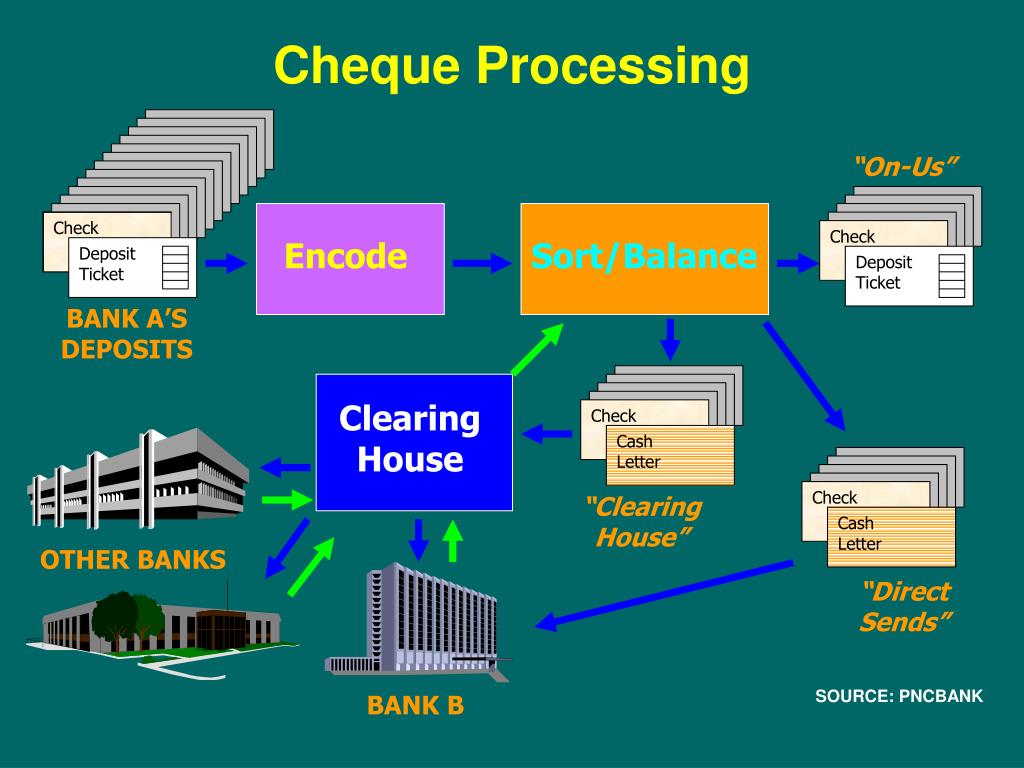 Cheque Processing

Check
Deposit Ticket

BANK A'S DEPOSITS

Encode

Sort/Balance

"On-Us"

Check
Deposit Ticket

Clearing House

Check
Cash Letter

"Clearing House"

Check
Cash Letter

"Direct Sends"

OTHER BANKS

BANK B

SOURCE: PNCBANK